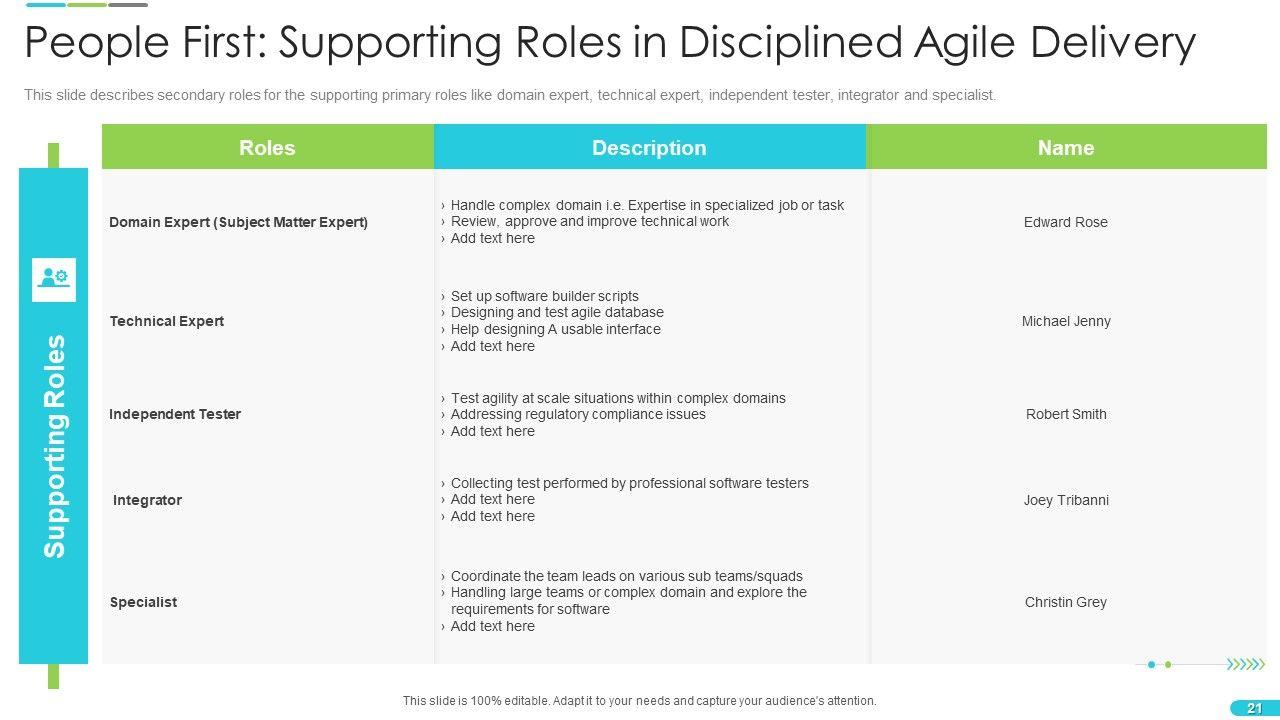 People First: Supporting Roles in Disciplined Agile Delivery

This slide describes secondary roles for the supporting primary roles like domain expert, technical expert, independent tester, integrator and specialist.

Supporting Roles

| Roles | Description | Name |
|---|---|---|
| Domain Expert (Subject Matter Expert) | › Handle complex domain i.e. Expertise in specialized job or task › Review, approve and improve technical work › Add text here | Edward Rose |
| Technical Expert | › Set up software builder scripts › Designing and test agile database › Help designing A usable interface › Add text here | Michael Jenny |
| Independent Tester | › Test agility at scale situations within complex domains › Addressing regulatory compliance issues › Add text here | Robert Smith |
| Integrator | › Collecting test performed by professional software testers › Add text here › Add text here | Joey Tribanni |
| Specialist | › Coordinate the team leads on various sub teams/squads › Handling large teams or complex domain and explore the requirements for software › Add text here | Christin Grey |

This slide is 100% editable. Adapt it to your needs and capture your audience's attention.

21